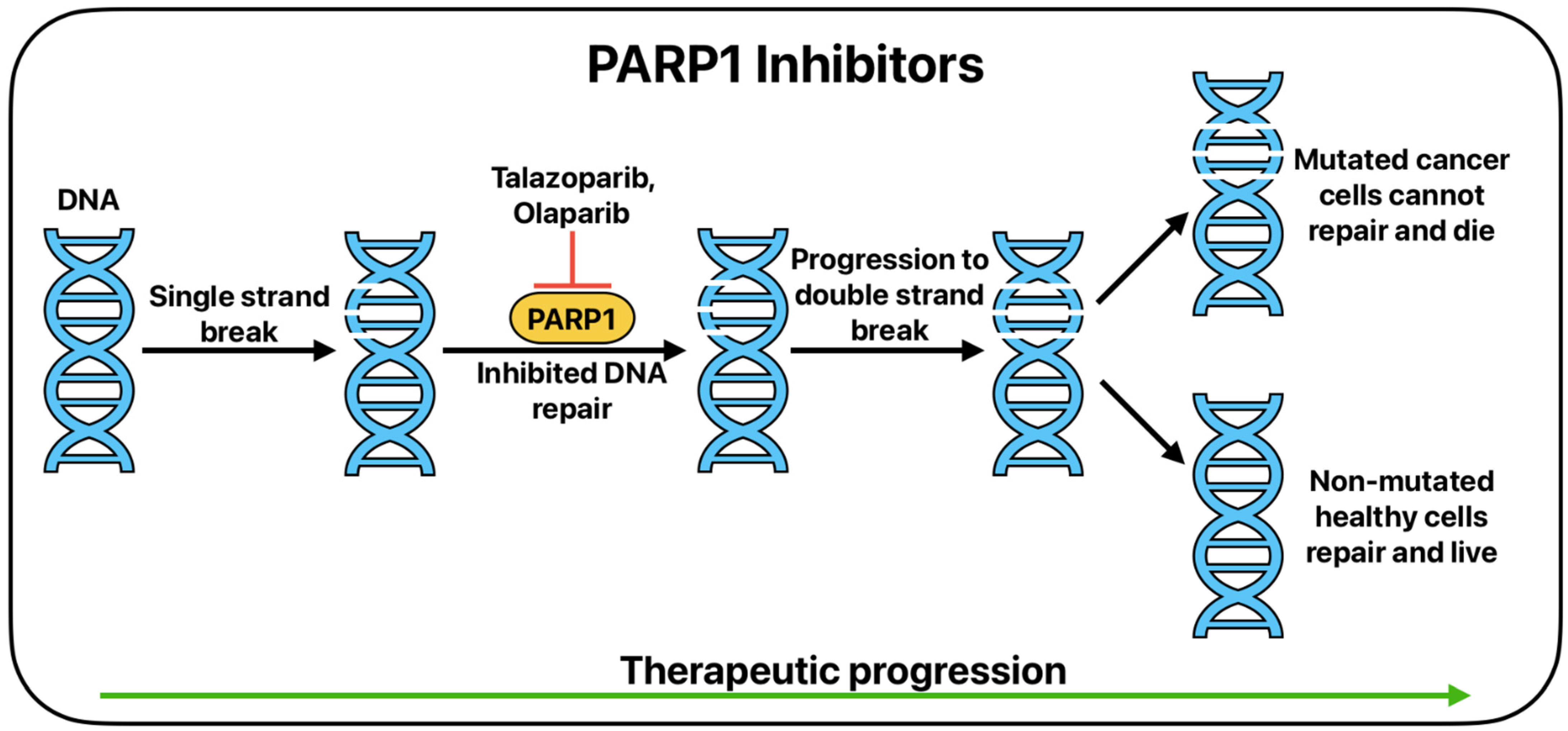 PARP1 Inhibitors

DNA

Single strand break

Talazoparib, Olaparib

PARP1

Inhibited DNA repair

Progression to double strand break

Mutated cancer cells cannot repair and die

Non-mutated healthy cells repair and live

Therapeutic progression